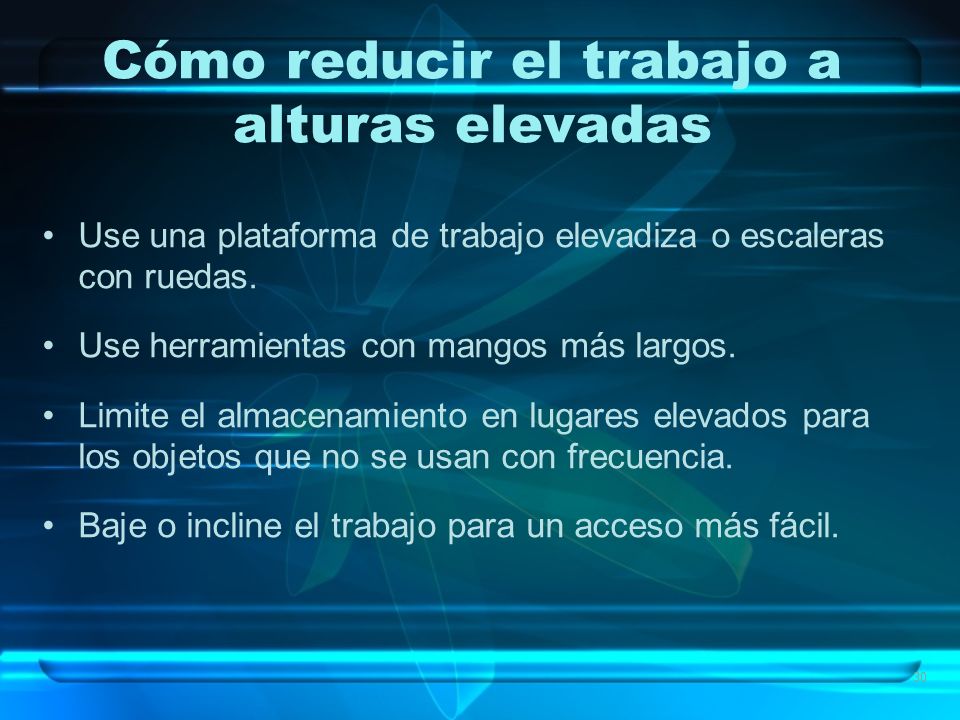 Cómo reducir el trabajo a alturas elevadas

• Use una plataforma de trabajo elevadiza o escaleras con ruedas.

• Use herramientas con mangos más largos.

• Limite el almacenamiento en lugares elevados para los objetos que no se usan con frecuencia.

• Baje o incline el trabajo para un acceso más fácil.

40